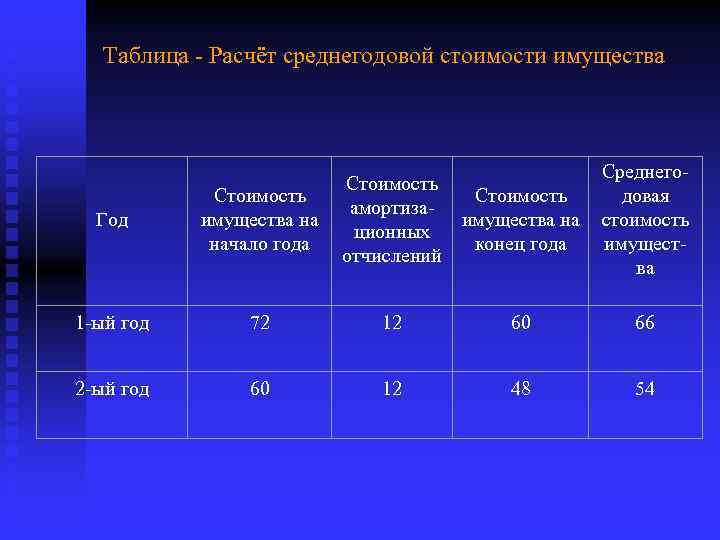 Таблица - Расчёт среднегодовой стоимости имущества

| Год | Стоимость имущества на начало года | Стоимость амортизационных отчислений | Стоимость имущества на конец года | Среднегодовая стоимость имущества |
|---|---|---|---|---|
| 1-ый год | 72 | 12 | 60 | 66 |
| 2-ый год | 60 | 12 | 48 | 54 |